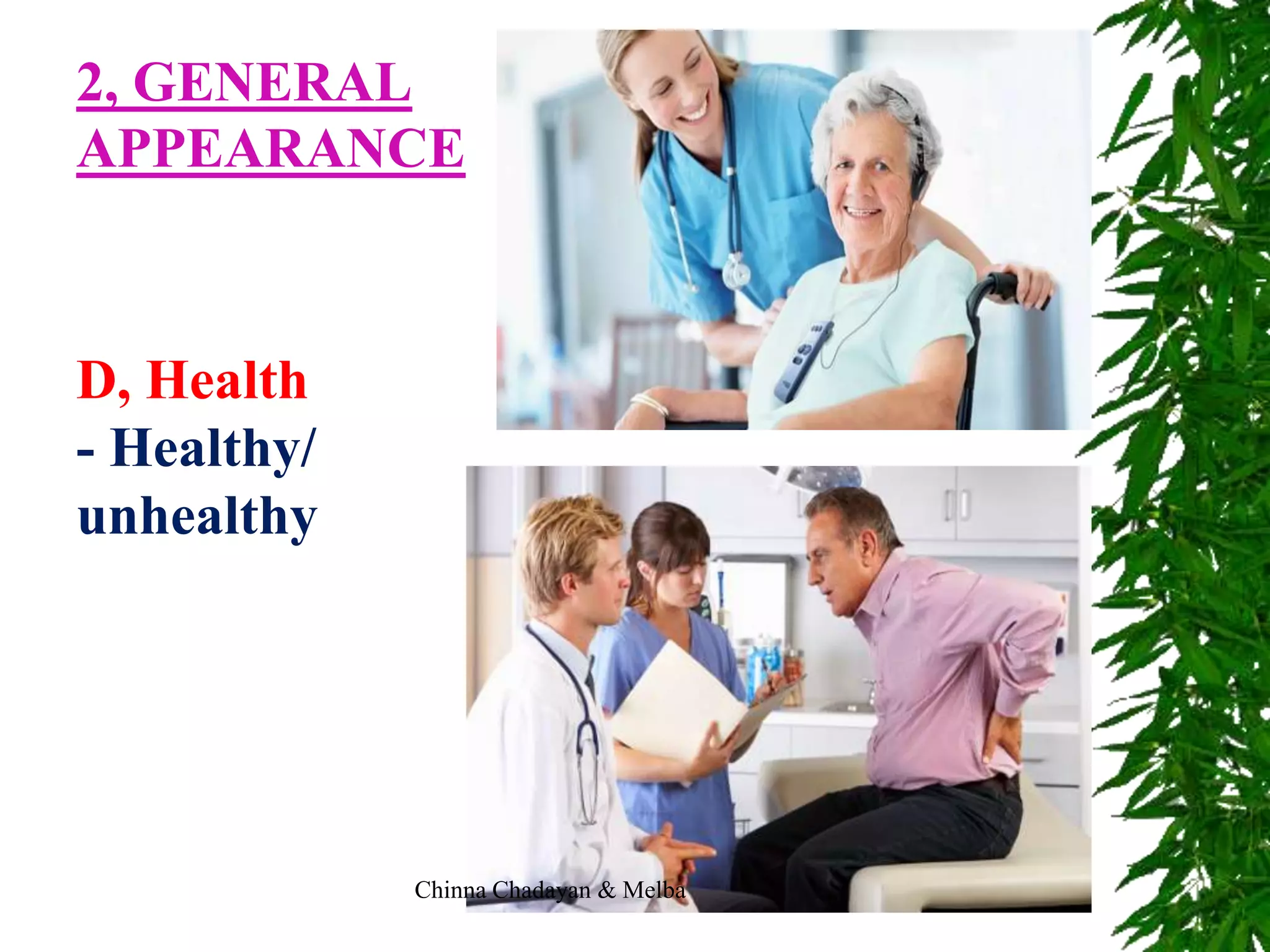 2, GENERAL APPEARANCE

D, Health
- Healthy/ unhealthy

Chinna Chadayan & Melba